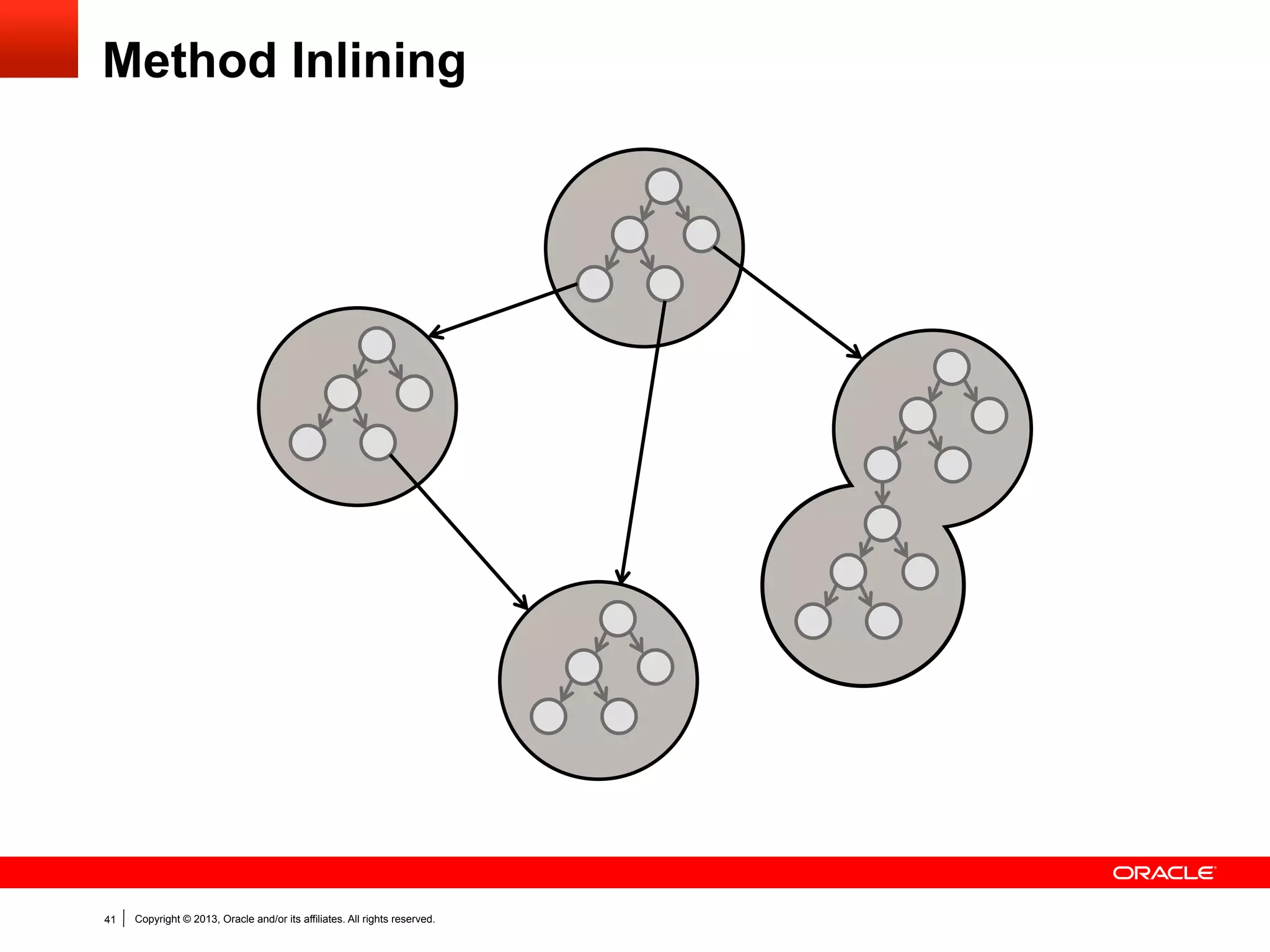 Method Inlining

ORACLE

41 | Copyright © 2013, Oracle and/or its affiliates. All rights reserved.